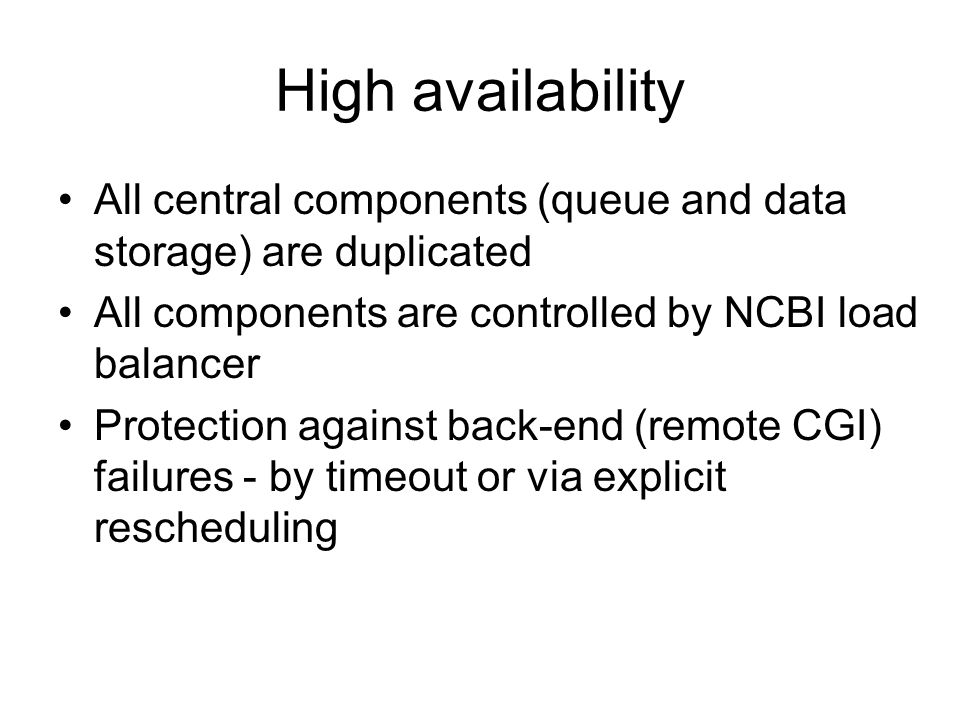 High availability

• All central components (queue and data storage) are duplicated
• All components are controlled by NCBI load balancer
• Protection against back-end (remote CGI) failures - by timeout or via explicit rescheduling